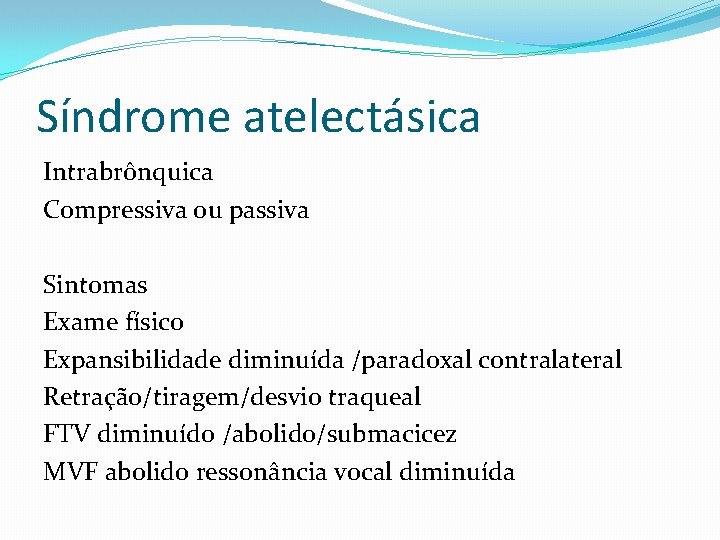 Síndrome atelectásica

Intrabrônquica
Compressiva ou passiva

Sintomas
Exame físico
Expansibilidade diminuída /paradoxal contralateral
Retração/tiragem/desvio traqueal
FTV diminuído /abolido/submacicez
MVF abolido ressonância vocal diminuída